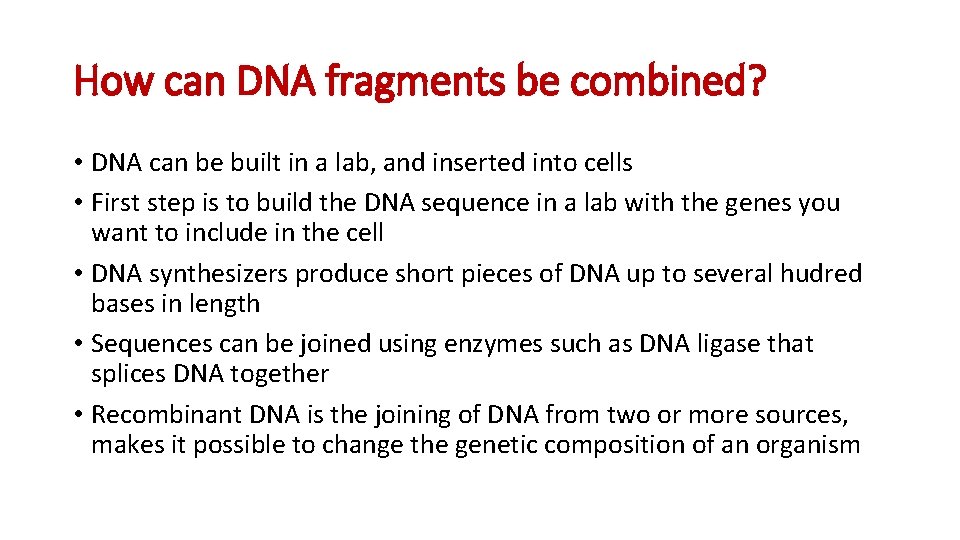 How can DNA fragments be combined?

• DNA can be built in a lab, and inserted into cells
• First step is to build the DNA sequence in a lab with the genes you want to include in the cell
• DNA synthesizers produce short pieces of DNA up to several hudred bases in length
• Sequences can be joined using enzymes such as DNA ligase that splices DNA together
• Recombinant DNA is the joining of DNA from two or more sources, makes it possible to change the genetic composition of an organism